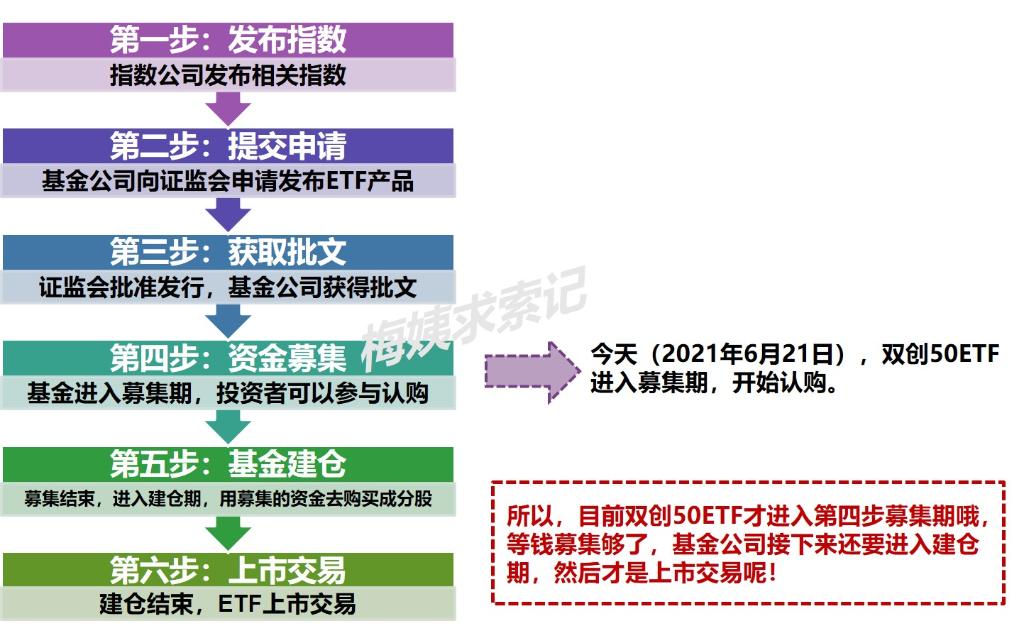 第一步：发布指数
指数公司发布相关指数

第二步：提交申请
基金公司向证监会申请发布ETF产品

第三步：获取批文
证监会批准发行，基金公司获得批文

第四步：资金募集
基金进入募集期，投资者可以参与认购

第五步：基金建仓
募集结束，进入建仓期，用募集的资金去购买成分股

第六步：上市交易
建仓结束，ETF上市交易

梅姨求索记

今天（2021年6月21日），双创50ETF进入募集期，开始认购。

所以，目前双创50ETF才进入第四步募集期哦，等钱募集够了，基金公司接下来还要进入建仓期，然后才是上市交易呢！